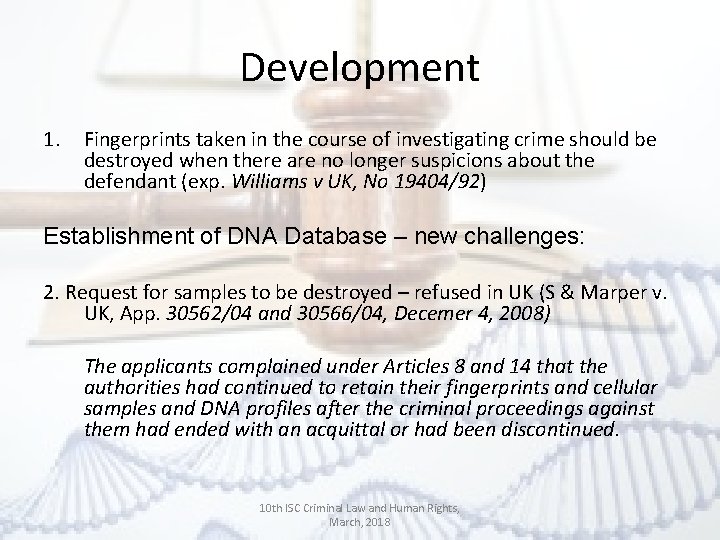 Development

1. Fingerprints taken in the course of investigating crime should be destroyed when there are no longer suspicions about the defendant (exp. Williams v UK, No 19404/92)

Establishment of DNA Database – new challenges:

2. Request for samples to be destroyed – refused in UK (S & Marper v. UK, App. 30562/04 and 30566/04, Decemer 4, 2008)

The applicants complained under Articles 8 and 14 that the authorities had continued to retain their fingerprints and cellular samples and DNA profiles after the criminal proceedings against them had ended with an acquittal or had been discontinued.

10th ISC Criminal Law and Human Rights, March, 2018